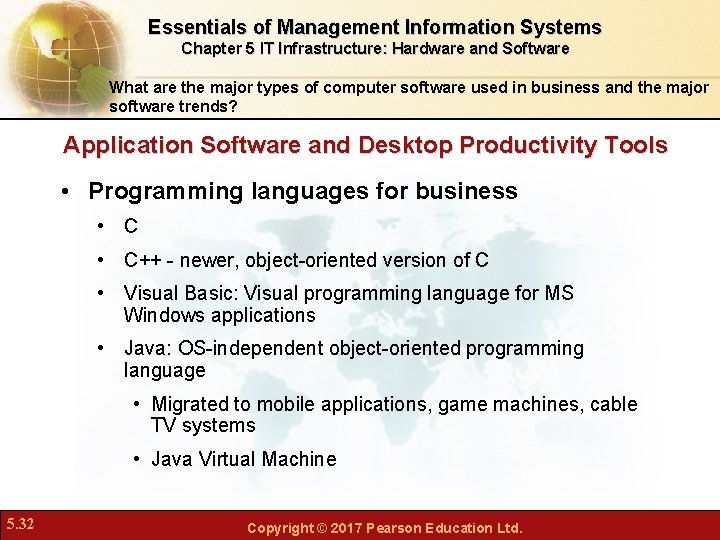 Essentials of Management Information Systems
Chapter 5 IT Infrastructure: Hardware and Software

What are the major types of computer software used in business and the major software trends?

Application Software and Desktop Productivity Tools

• Programming languages for business
  • C
  • C++ - newer, object-oriented version of C
  • Visual Basic: Visual programming language for MS Windows applications
  • Java: OS-independent object-oriented programming language
    • Migrated to mobile applications, game machines, cable TV systems
    • Java Virtual Machine

5.32

Copyright © 2017 Pearson Education Ltd.